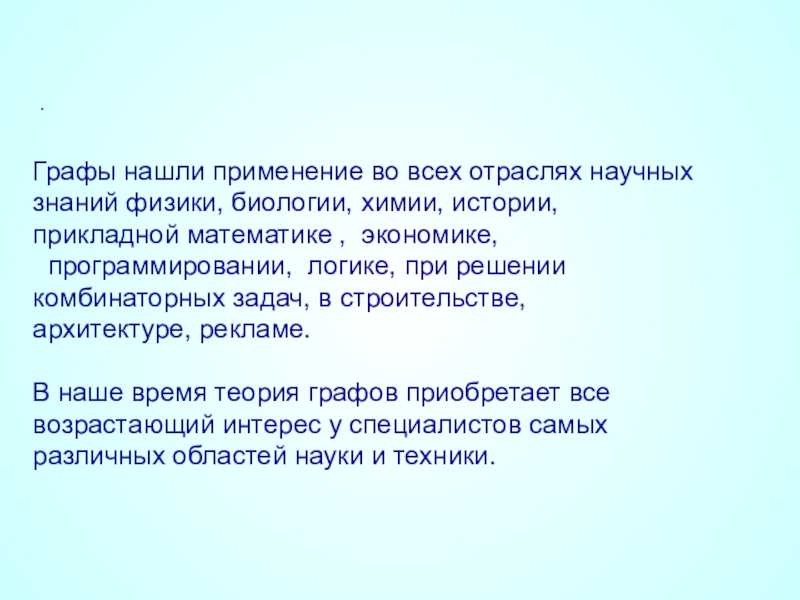 .

Графы нашли применение во всех отраслях научных знаний физики, биологии, химии, истории, прикладной математике , экономике, программировании, логике, при решении комбинаторных задач, в строительстве, архитектуре, рекламе.

В наше время теория графов приобретает все возрастающий интерес у специалистов самых различных областей науки и техники.